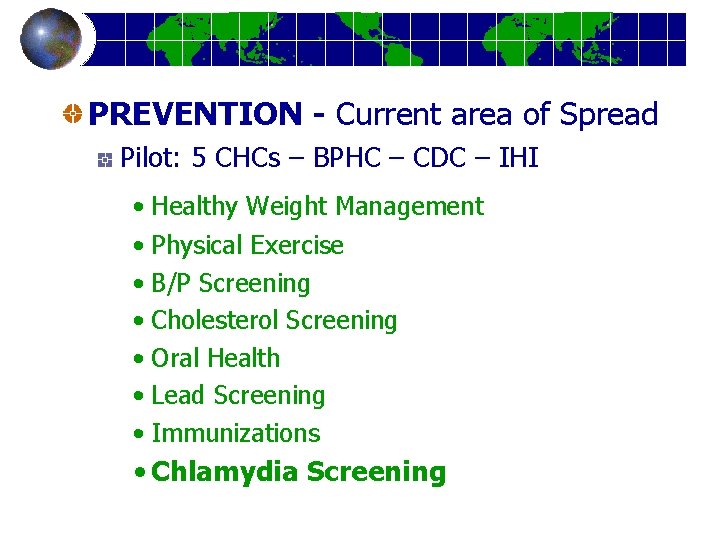 PREVENTION - Current area of Spread

Pilot: 5 CHCs – BPHC – CDC – IHI

• Healthy Weight Management
• Physical Exercise
• B/P Screening
• Cholesterol Screening
• Oral Health
• Lead Screening
• Immunizations
• Chlamydia Screening